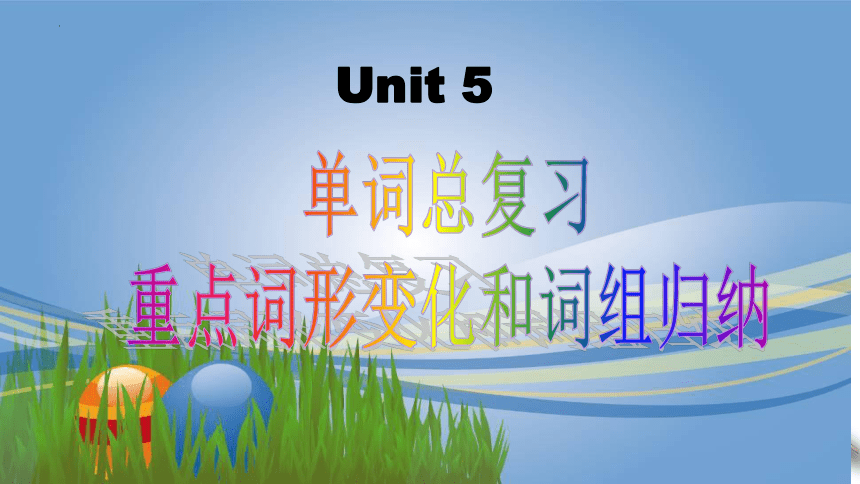 Unit 5

单词总复习

重点词形变化和词组归纳